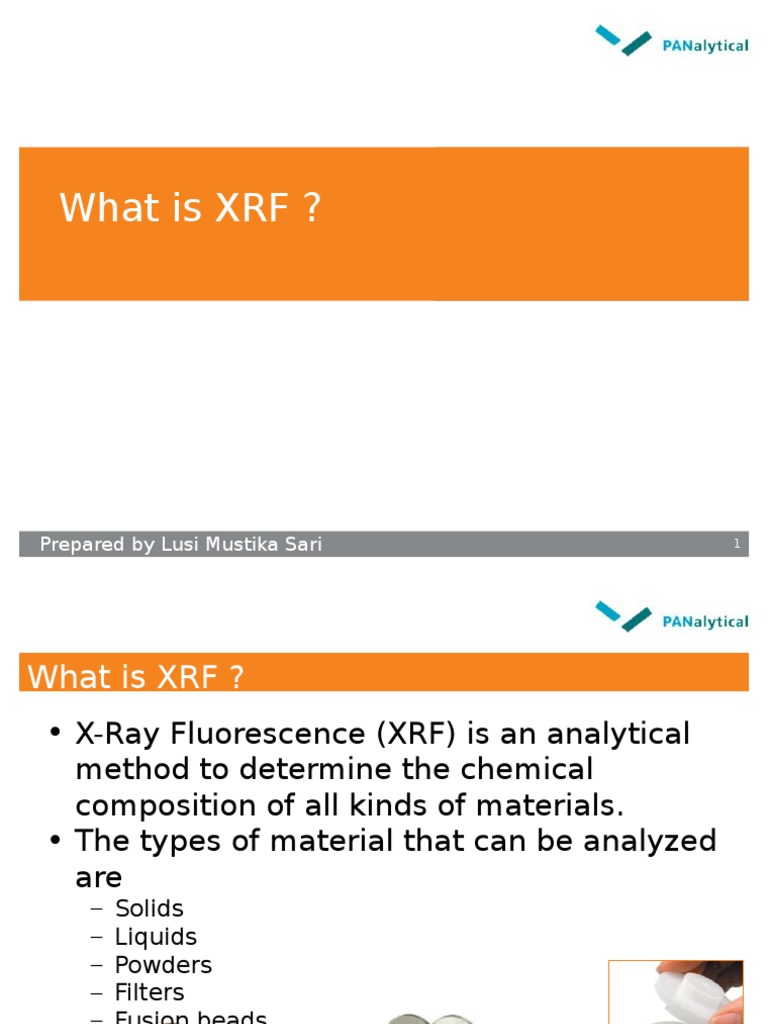 PANalytical

What is XRF ?

Prepared by Lusi Mustika Sari 1

PANalytical

What is XRF ?

• X-Ray Fluorescence (XRF) is an analytical method to determine the chemical composition of all kinds of materials.
• The types of material that can be analyzed are
– Solids
– Liquids
– Powders
– Filters
– Fusion beads